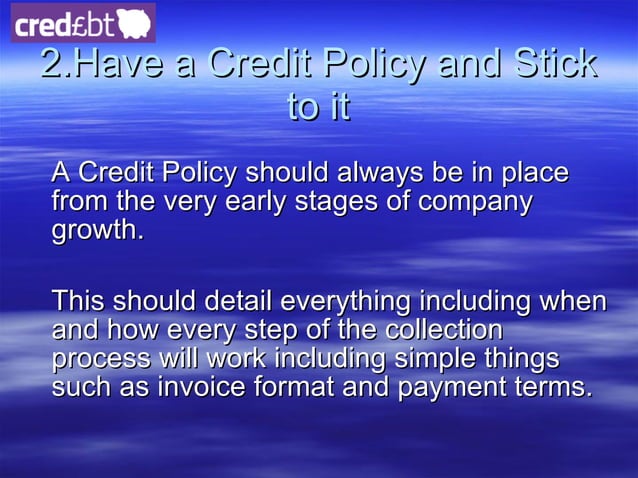 cred£bt

2.Have a Credit Policy and Stick to it

A Credit Policy should always be in place from the very early stages of company growth.

This should detail everything including when and how every step of the collection process will work including simple things such as invoice format and payment terms.